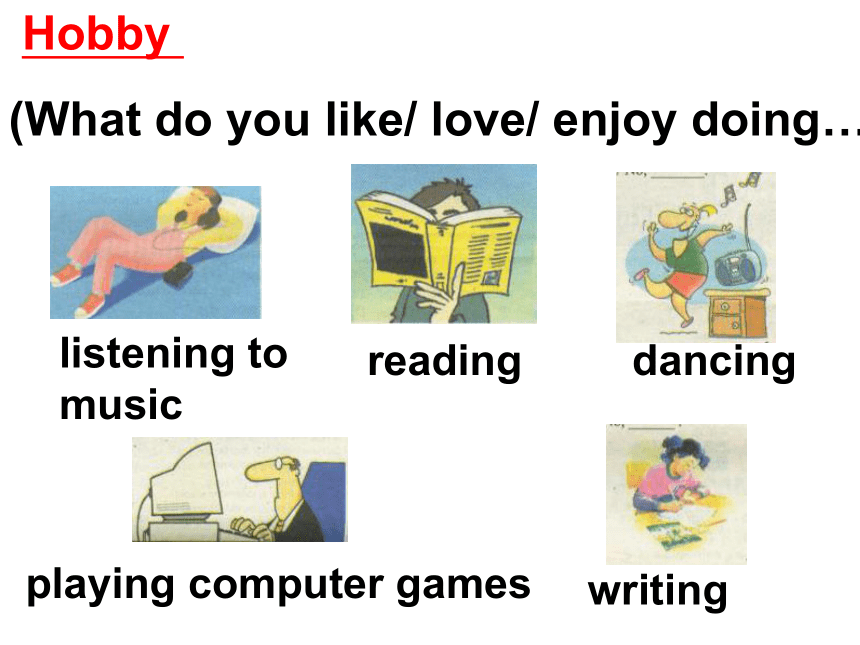 Hobby

(What do you like/ love/ enjoy doing…

listening to music

reading

dancing

playing computer games

writing